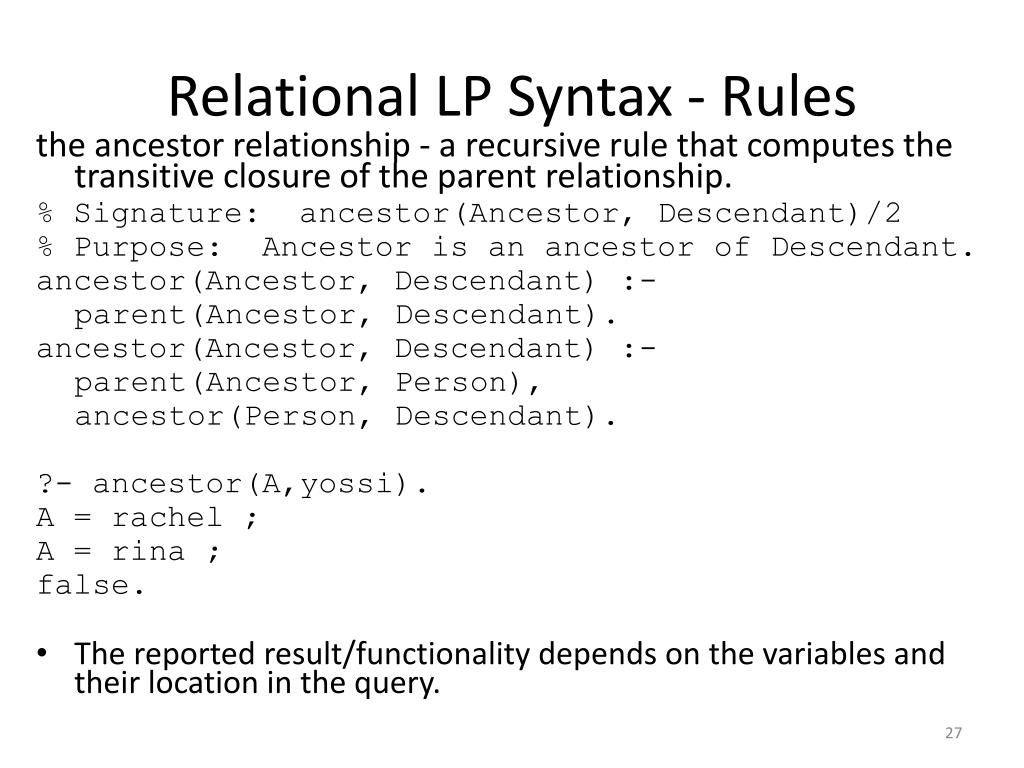 Relational LP Syntax - Rules

the ancestor relationship - a recursive rule that computes the transitive closure of the parent relationship.

% Signature:  ancestor(Ancestor, Descendant)/2
% Purpose:  Ancestor is an ancestor of Descendant.
ancestor(Ancestor, Descendant) :-
  parent(Ancestor, Descendant).
ancestor(Ancestor, Descendant) :-
  parent(Ancestor, Person),
  ancestor(Person, Descendant).

?- ancestor(A,yossi).
A = rachel ;
A = rina ;
false.

• The reported result/functionality depends on the variables and their location in the query.

27